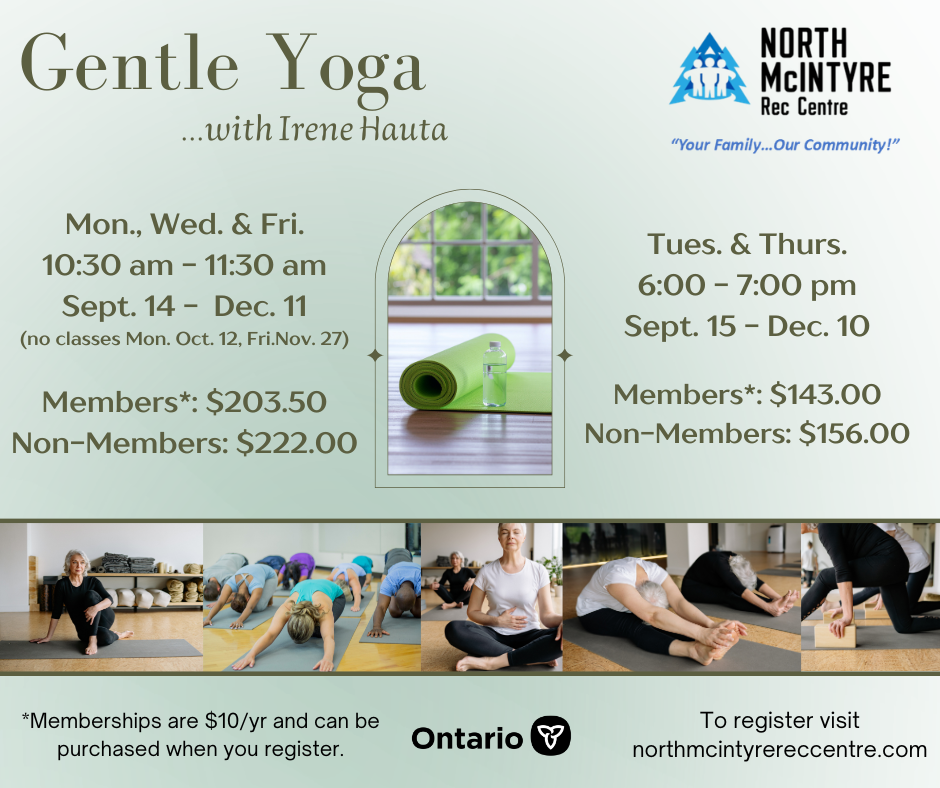 Gentle Yoga
...with Irene Hauta

NORTH McINTYRE Rec Centre
"Your Family...Our Community!"

Mon., Wed. & Fri.
10:30 am - 11:30 am
Sept. 14 - Dec. 11
(no classes Mon. Oct. 12, Fri.Nov. 27)

Members*: $203.50
Non-Members: $222.00

Tues. & Thurs.
6:00 - 7:00 pm
Sept. 15 - Dec. 10

Members*: $143.00
Non-Members: $156.00

*Memberships are $10/yr and can be purchased when you register.

Ontario

To register visit
northmcintyrereccentre.com